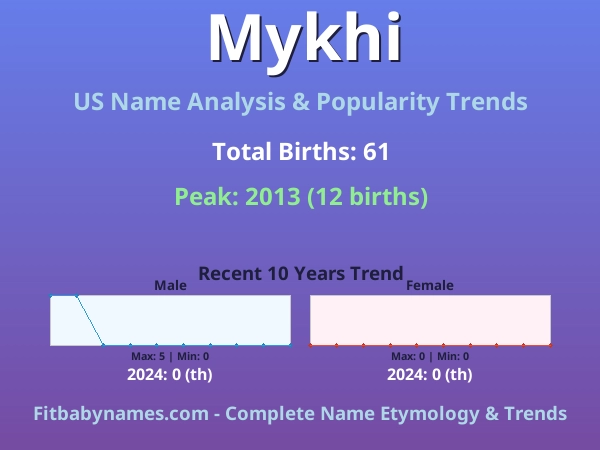 Mykhi

US Name Analysis & Popularity Trends

Total Births: 61

Peak: 2013 (12 births)

Recent 10 Years Trend

Male

Max: 5 | Min: 0

2024: 0 (th)

Female

Max: 0 | Min: 0

2024: 0 (th)

Fitbabynames.com - Complete Name Etymology & Trends